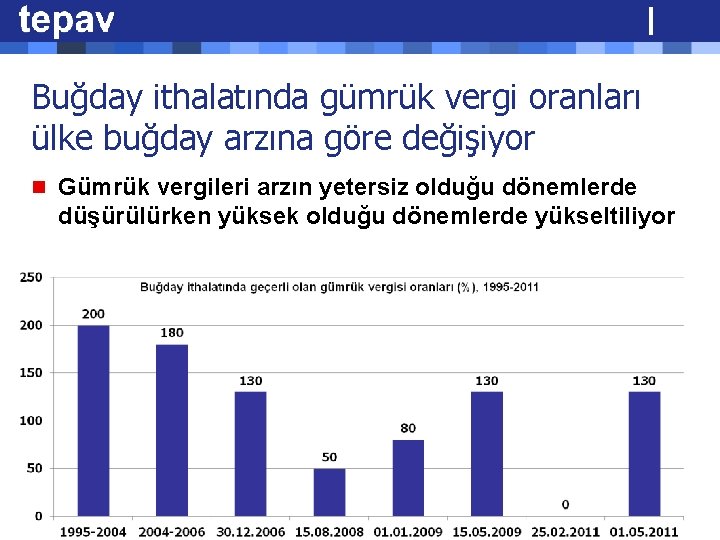 tepav

Buğday ithalatında gümrük vergi oranları ülke buğday arzına göre değişiyor

Gümrük vergileri arzın yetersiz olduğu dönemlerde düşürülürken yüksek olduğu dönemlerde yükseltiliyor

Buğday ithalatında geçerli olan gümrük vergisi oranları (%), 1995-2011

250
200
150
100
50
0

200
180
130
50
80
130
0
130

1995-2004
2004-2006
30.12.2006
15.08.2008
01.01.2009
15.05.2009
25.02.2011
01.05.2011